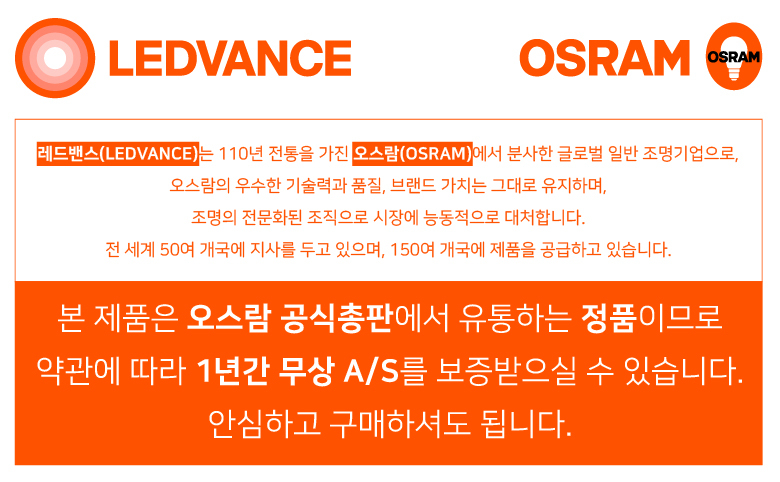 LEDVANCE

OSRAM

OSRAM

레드밴스(LEDVANCE)는 110년 전통을 가진 오스람(OSRAM)에서 분사한 글로벌 일반 조명기업으로, 오스람의 우수한 기술력과 품질, 브랜드 가치는 그대로 유지하며, 조명의 전문화된 조직으로 시장에 능동적으로 대처합니다. 전 세계 50여 개국에 지사를 두고 있으며, 150여 개국에 제품을 공급하고 있습니다.

본 제품은 오스람 공식총판에서 유통하는 정품이므로 약관에 따라 1년간 무상 A/S를 보증받으실 수 있습니다. 안심하고 구매하셔도 됩니다.